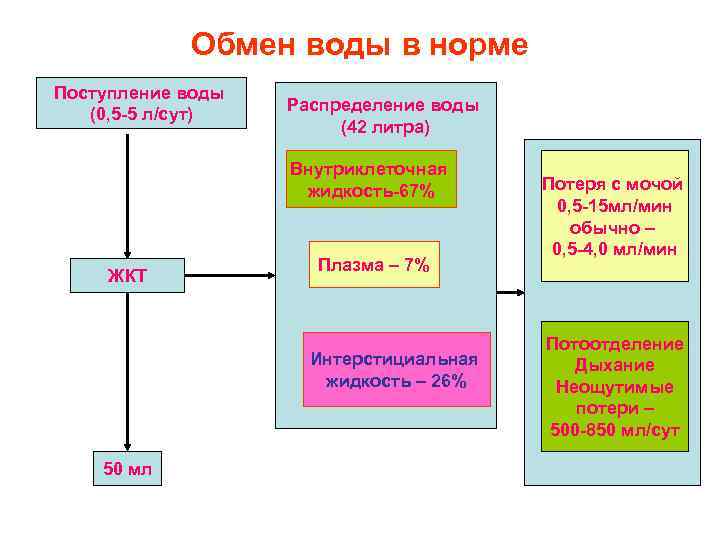 Обмен воды в норме

Поступление воды (0,5-5 л/сут)

ЖКТ

50 мл

Распределение воды (42 литра)

Внутриклеточная жидкость-67%

Плазма – 7%

Интерстициальная жидкость – 26%

Потеря с мочой 0,5-15мл/мин обычно – 0,5-4,0 мл/мин

Потоотделение Дыхание Неощутимые потери – 500-850 мл/сут